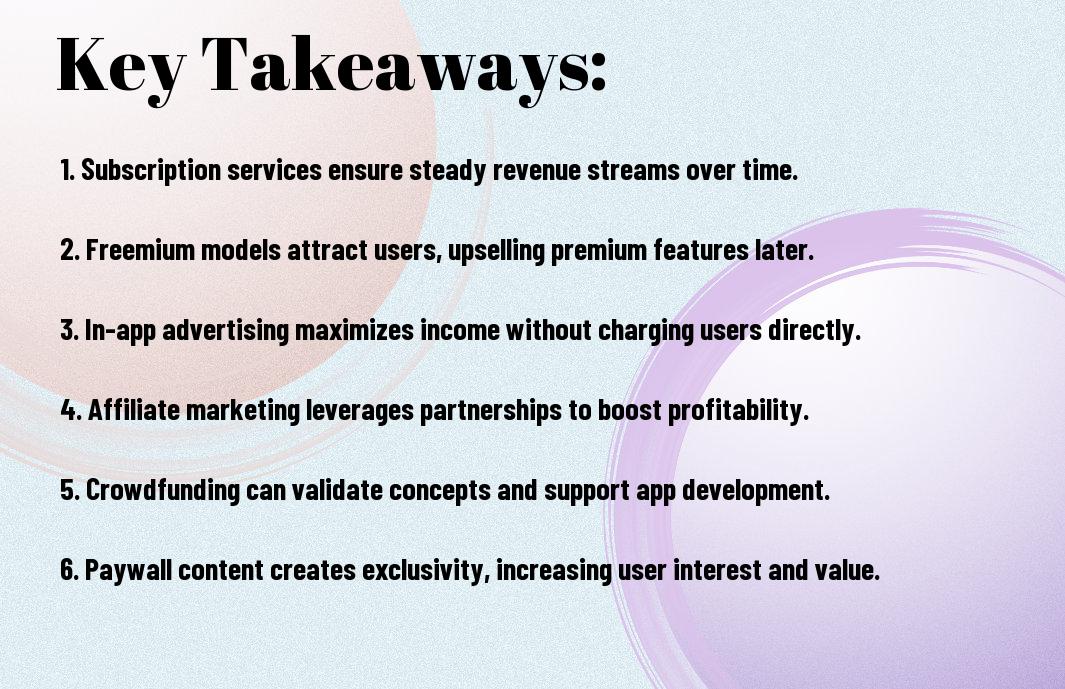 Key Takeaways:

1. Subscription services ensure steady revenue streams over time.

2. Freemium models attract users, upselling premium features later.

3. In-app advertising maximizes income without charging users directly.

4. Affiliate marketing leverages partnerships to boost profitability.

5. Crowdfunding can validate concepts and support app development.

6. Paywall content creates exclusivity, increasing user interest and value.